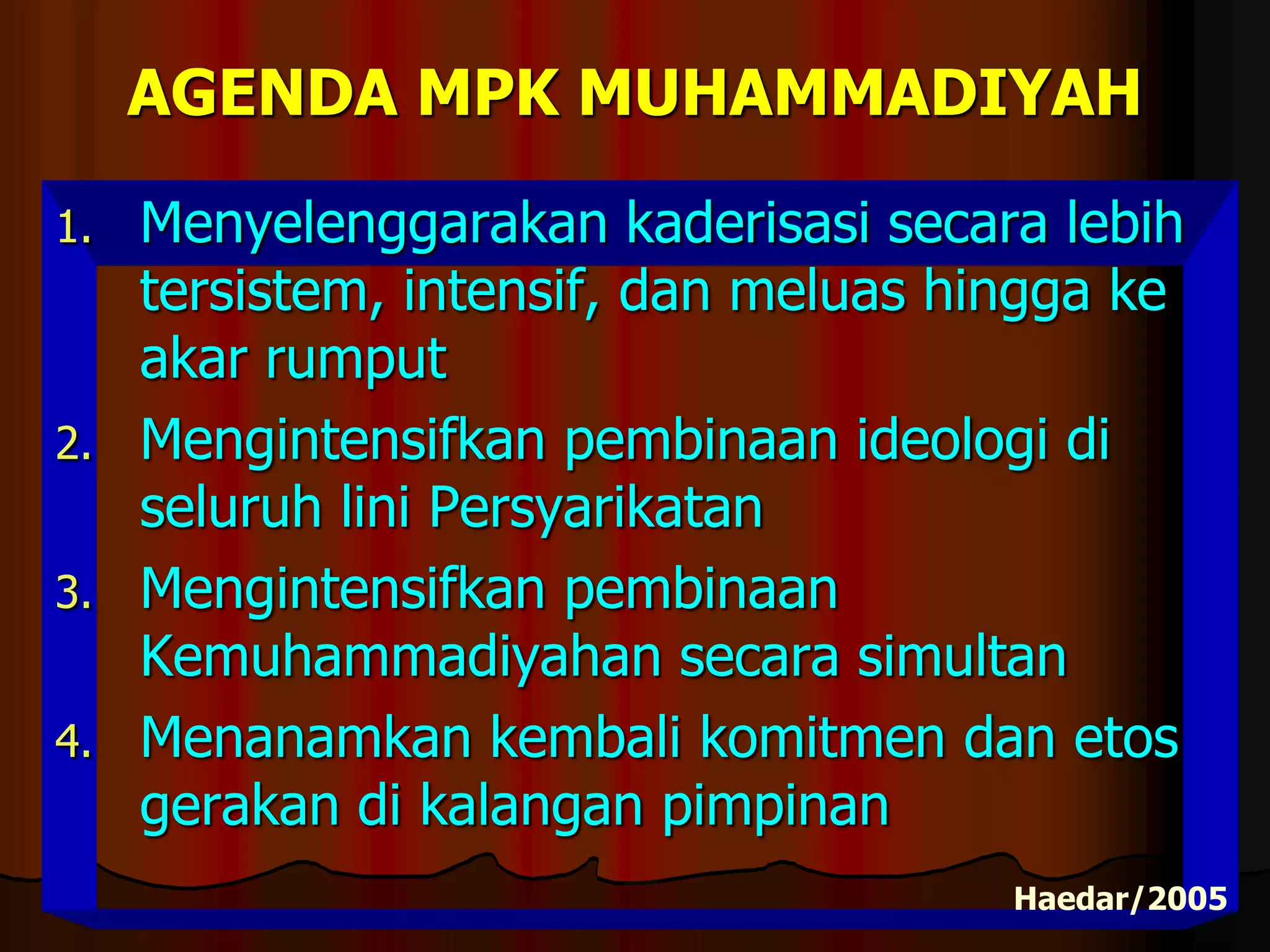 AGENDA MPK MUHAMMADIYAH

1. Menyelenggarakan kaderisasi secara lebih tersistem, intensif, dan meluas hingga ke akar rumput
2. Mengintensifkan pembinaan ideologi di seluruh lini Persyarikatan
3. Mengintensifkan pembinaan Kemuhammadiyahan secara simultan
4. Menanamkan kembali komitmen dan etos gerakan di kalangan pimpinan

Haedar/2005